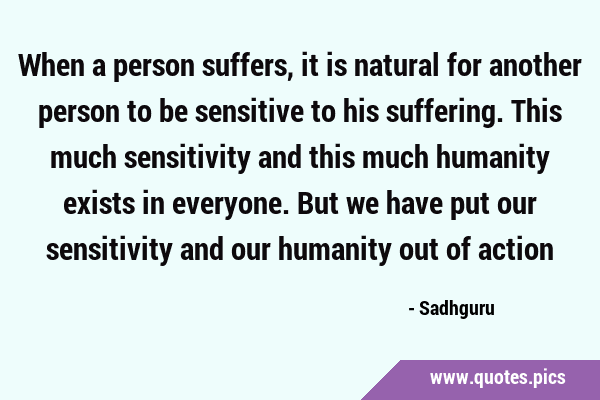 When a person suffers, it is natural for another person to be sensitive to his suffering. This much sensitivity and this much humanity exists in everyone. But we have put our sensitivity and our humanity out of action

- Sadhguru

www.quotes.pics